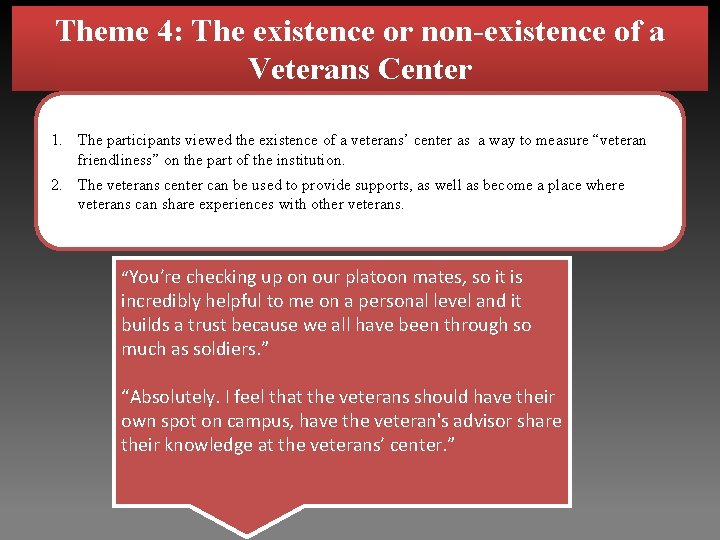 Theme 4: The existence or non-existence of a Veterans Center

1. The participants viewed the existence of a veterans' center as a way to measure "veteran friendliness" on the part of the institution.
2. The veterans center can be used to provide supports, as well as become a place where veterans can share experiences with other veterans.

"You're checking up on our platoon mates, so it is incredibly helpful to me on a personal level and it builds a trust because we all have been through so much as soldiers."

"Absolutely. I feel that the veterans should have their own spot on campus, have the veteran's advisor share their knowledge at the veterans' center."